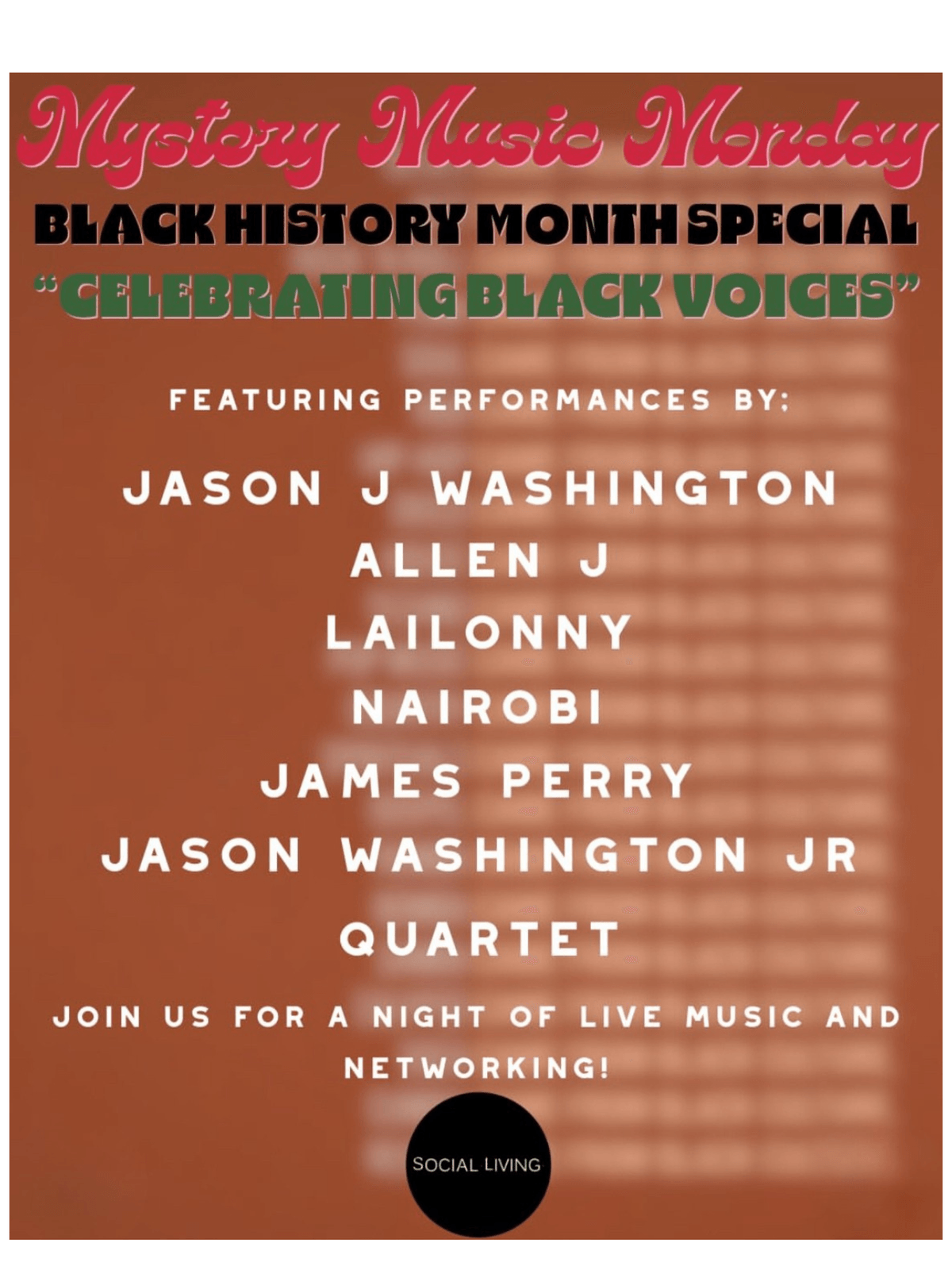 Mystery Music Monday

BLACK HISTORY MONTH SPECIAL

"CELEBRATING BLACK VOICES"

FEATURING PERFORMANCES BY:

JASON J WASHINGTON

ALLEN J

LAILONNY

NAIROBI

JAMES PERRY

JASON WASHINGTON JR QUARTET

JOIN US FOR A NIGHT OF LIVE MUSIC AND NETWORKING!

SOCIAL LIVING